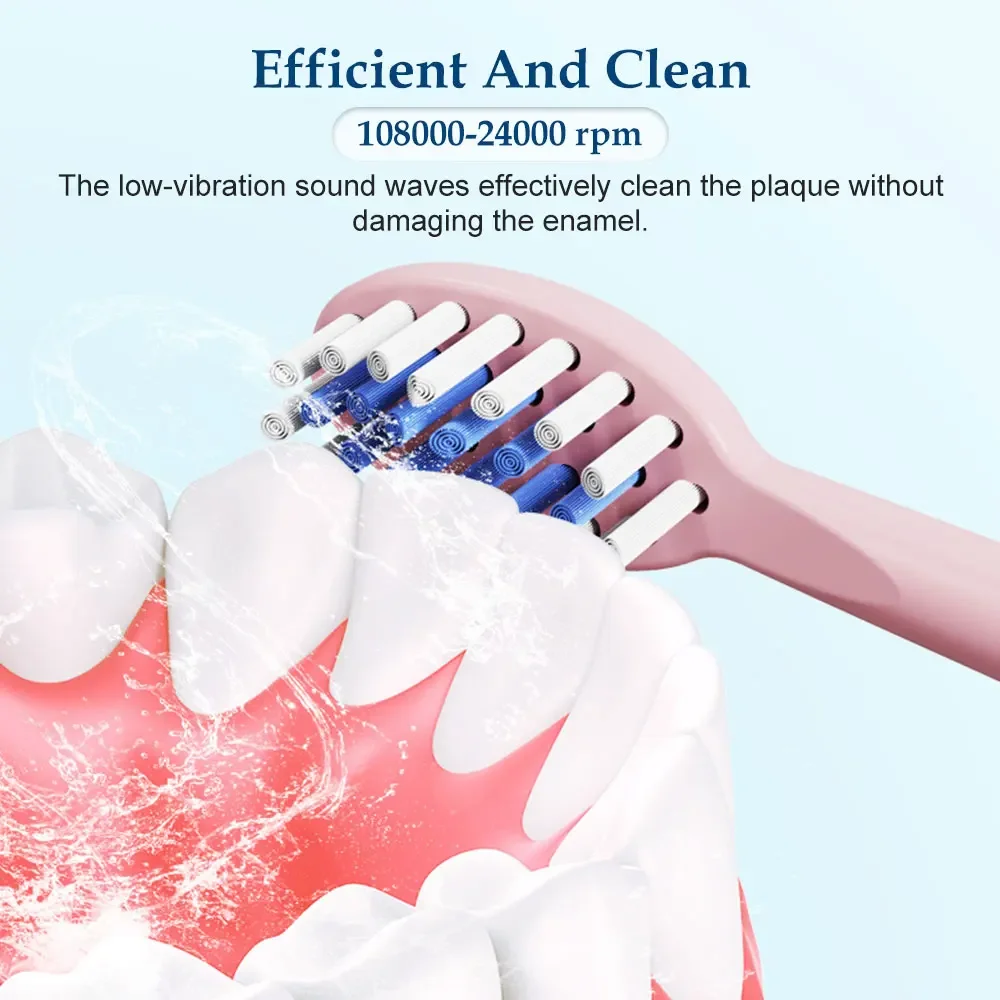 Efficient And Clean

108000-24000 rpm

The low-vibration sound waves effectively clean the plaque without damaging the enamel.